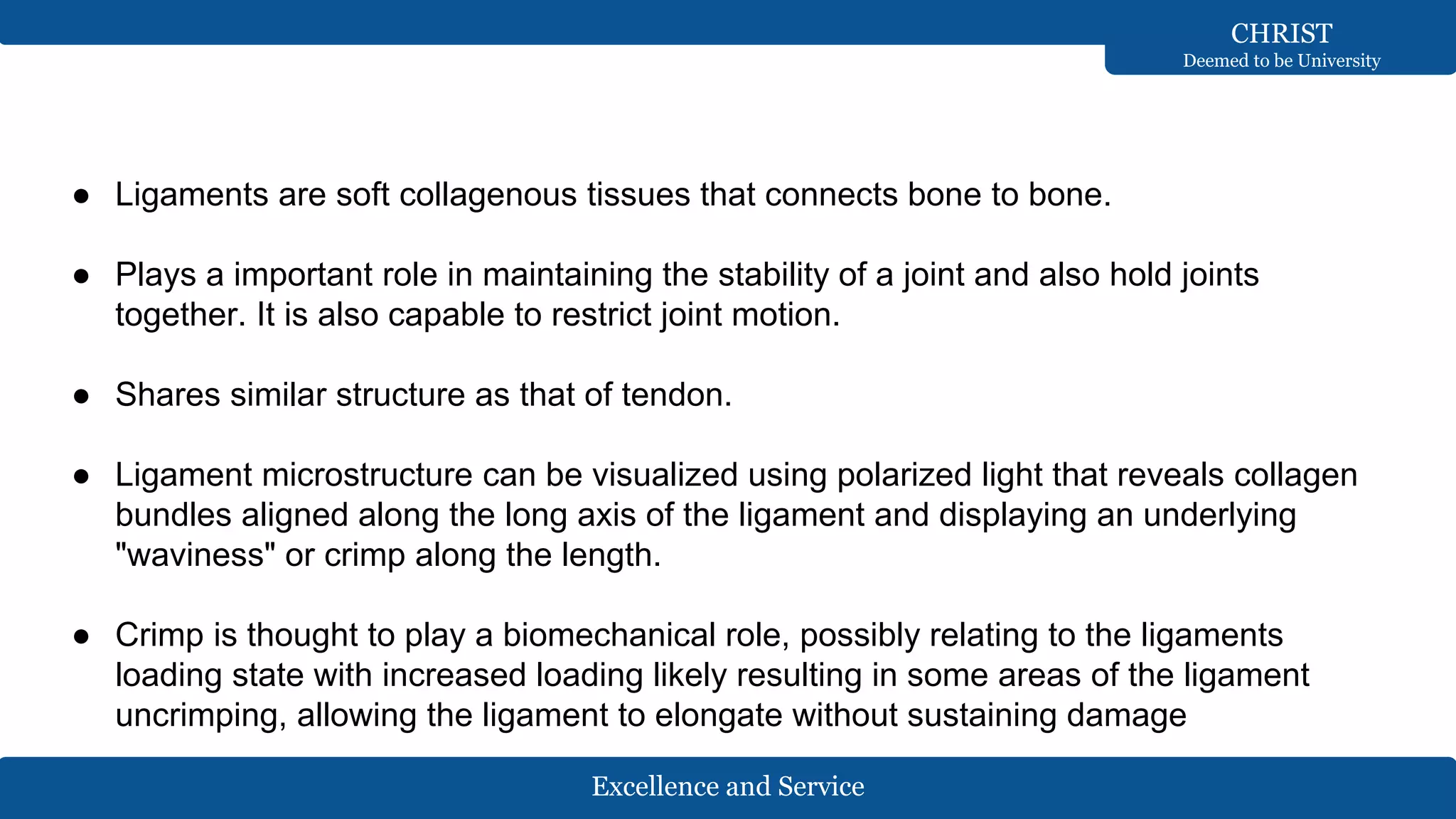 CHRIST
Deemed to be University

● Ligaments are soft collagenous tissues that connects bone to bone.

● Plays a important role in maintaining the stability of a joint and also hold joints together. It is also capable to restrict joint motion.

● Shares similar structure as that of tendon.

● Ligament microstructure can be visualized using polarized light that reveals collagen bundles aligned along the long axis of the ligament and displaying an underlying "waviness" or crimp along the length.

● Crimp is thought to play a biomechanical role, possibly relating to the ligaments loading state with increased loading likely resulting in some areas of the ligament uncrimping, allowing the ligament to elongate without sustaining damage

Excellence and Service